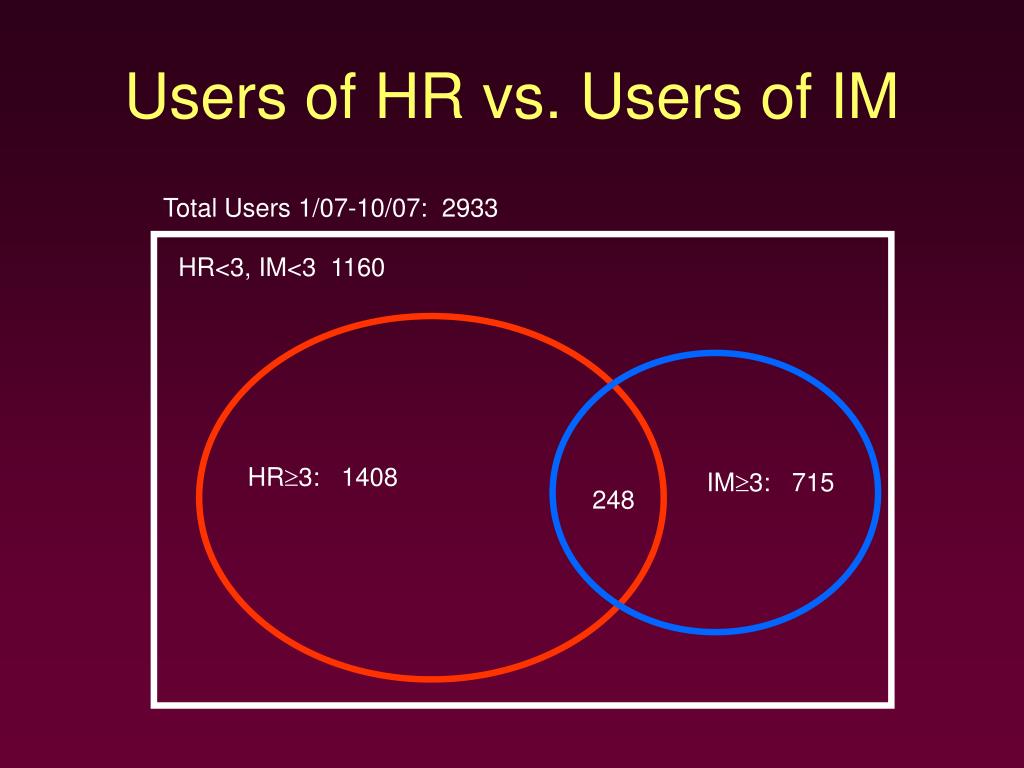 Users of HR vs. Users of IM

Total Users 1/07-10/07: 2933

HR<3, IM<3 1160

HR≥3: 1408

248

IM≥3: 715